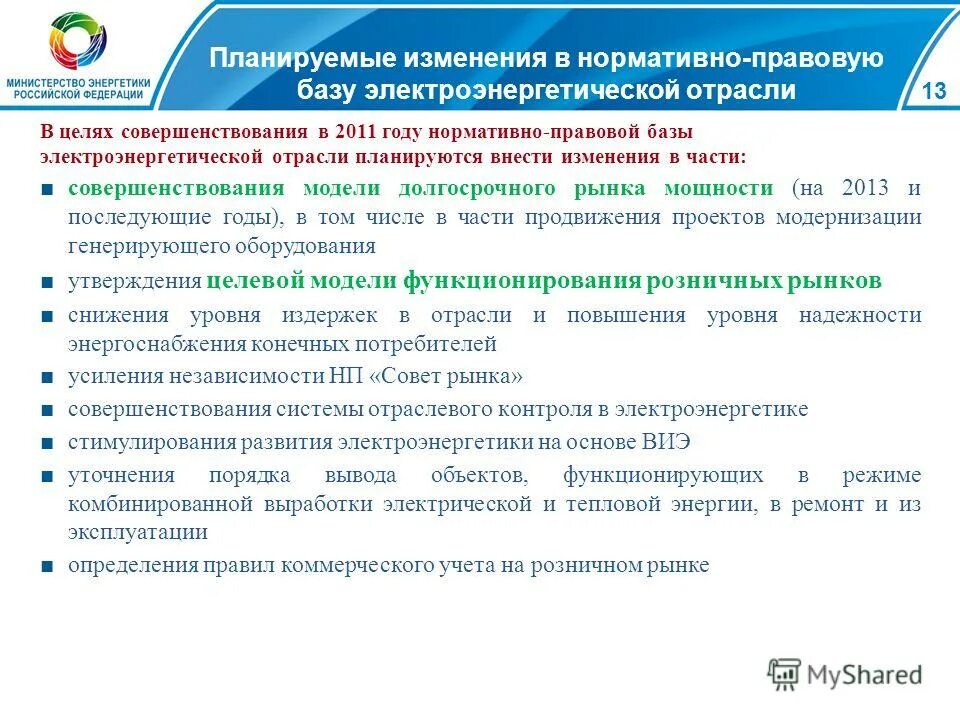 МИНИСТЕРСТВО ЭНЕРГЕТИКИ РОССИЙСКОЙ ФЕДЕРАЦИИ

Планируемые изменения в нормативно-правовую базу электроэнергетической отрасли

13

В целях совершенствования в 2011 году нормативно-правовой базы электроэнергетической отрасли планируются внести изменения в части:

■ совершенствования модели долгосрочного рынка мощности (на 2013 и последующие годы), в том числе в части продвижения проектов модернизации генерирующего оборудования

■ утверждения целевой модели функционирования розничных рынков

■ снижения уровня издержек в отрасли и повышения уровня надежности энергоснабжения конечных потребителей

■ усиления независимости НП «Совет рынка»

■ совершенствования системы отраслевого контроля в электроэнергетике

■ стимулирования развития электроэнергетики на основе ВИЭ

■ уточнения порядка вывода объектов, функционирующих в режиме комбинированной выработки электрической и тепловой энергии, в ремонт и из эксплуатации

■ определения правил коммерческого учета на розничном рынке

MyShared